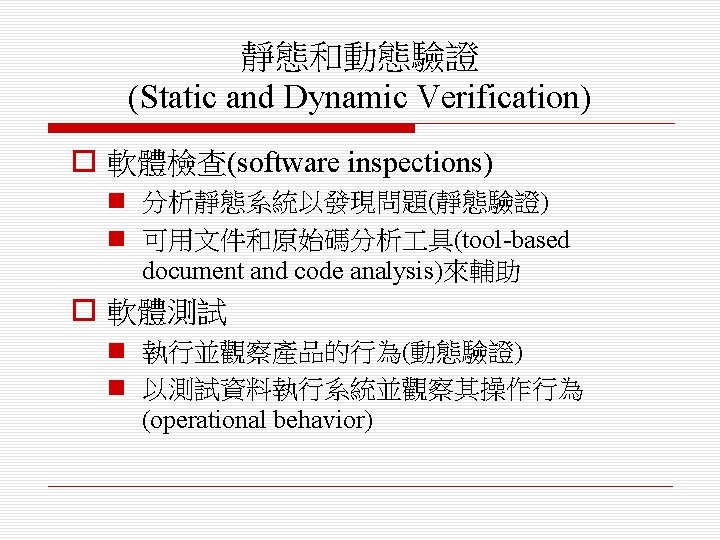 靜態和動態驗證
(Static and Dynamic Verification)

軟體檢查(software inspections)

分析靜態系統以發現問題(靜態驗證)

可用文件和原始碼分析工具(tool-based document and code analysis)來輔助

軟體測試

執行並觀察產品的行為(動態驗證)

以測試資料執行系統並觀察其操作行為(operational behavior)